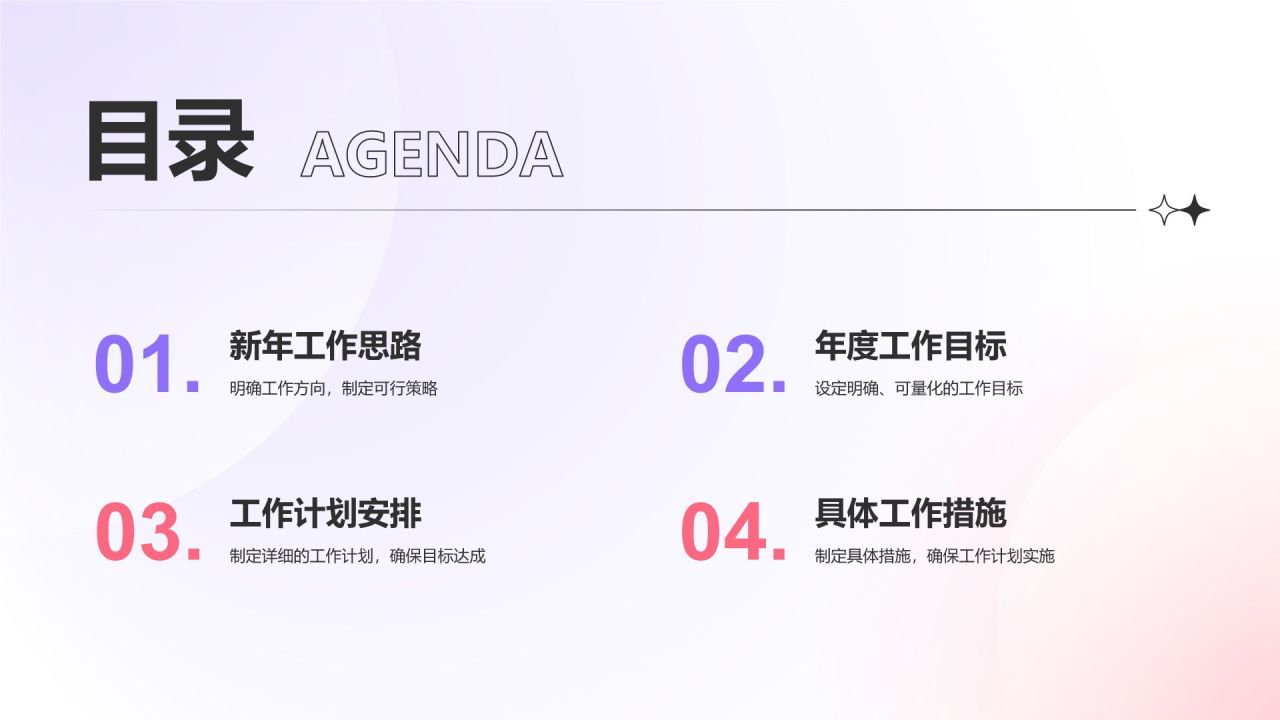 目录 AGENDA

01. 新年工作思路
明确工作方向，制定可行策略

02. 年度工作目标
设定明确、可量化的工作目标

03. 工作计划安排
制定详细的工作计划，确保目标达成

04. 具体工作措施
制定具体措施，确保工作计划实施